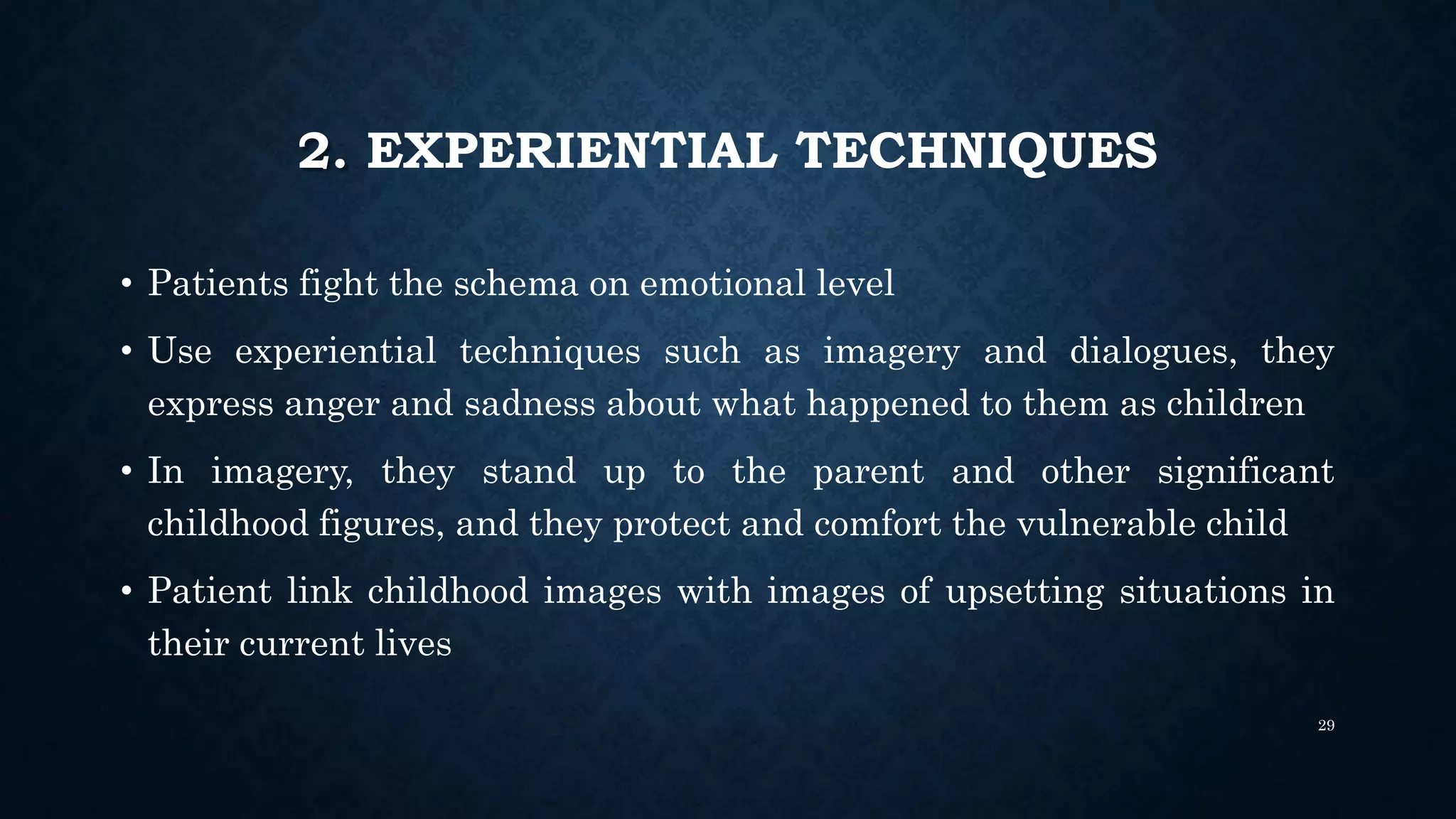 2. EXPERIENTIAL TECHNIQUES

• Patients fight the schema on emotional level

• Use experiential techniques such as imagery and dialogues, they express anger and sadness about what happened to them as children

• In imagery, they stand up to the parent and other significant childhood figures, and they protect and comfort the vulnerable child

• Patient link childhood images with images of upsetting situations in their current lives

29